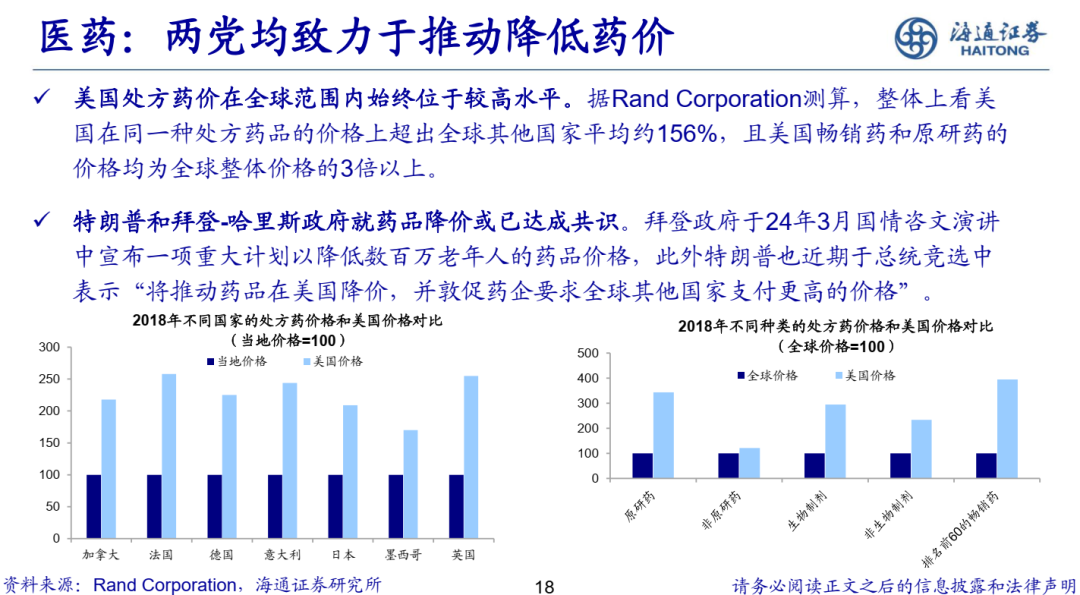 医药：两党均致力于推动降低药价

海通证券
HAITONG

✓ 美国处方药价在全球范围内始终位于较高水平。据Rand Corporation测算，整体上看美国在同一种处方药品的价格上超出全球其他国家平均约156%，且美国畅销药和原研药的价格均为全球整体价格的3倍以上。

✓ 特朗普和拜登-哈里斯政府就药品降价或已达成共识。拜登政府于24年3月国情咨文演讲中宣布一项重大计划以降低数百万老年人的药品价格，此外特朗普也近期于总统竞选中表示“将推动药品在美国降价，并敦促药企要求全球其他国家支付更高的价格”。

2018年不同国家的处方药价格和美国价格对比
（当地价格=100）

当地价格　美国价格

300
250
200
150
100
50
0

加拿大　法国　德国　意大利　日本　墨西哥　英国

2018年不同种类的处方药价格和美国价格对比
（全球价格=100）

全球价格　美国价格

500
400
300
200
100
0

原研药　非原研药　生物制剂　非生物制剂　排名前60的畅销药

资料来源：Rand Corporation，海通证券研究所

18

请务必阅读正文之后的信息披露和法律声明